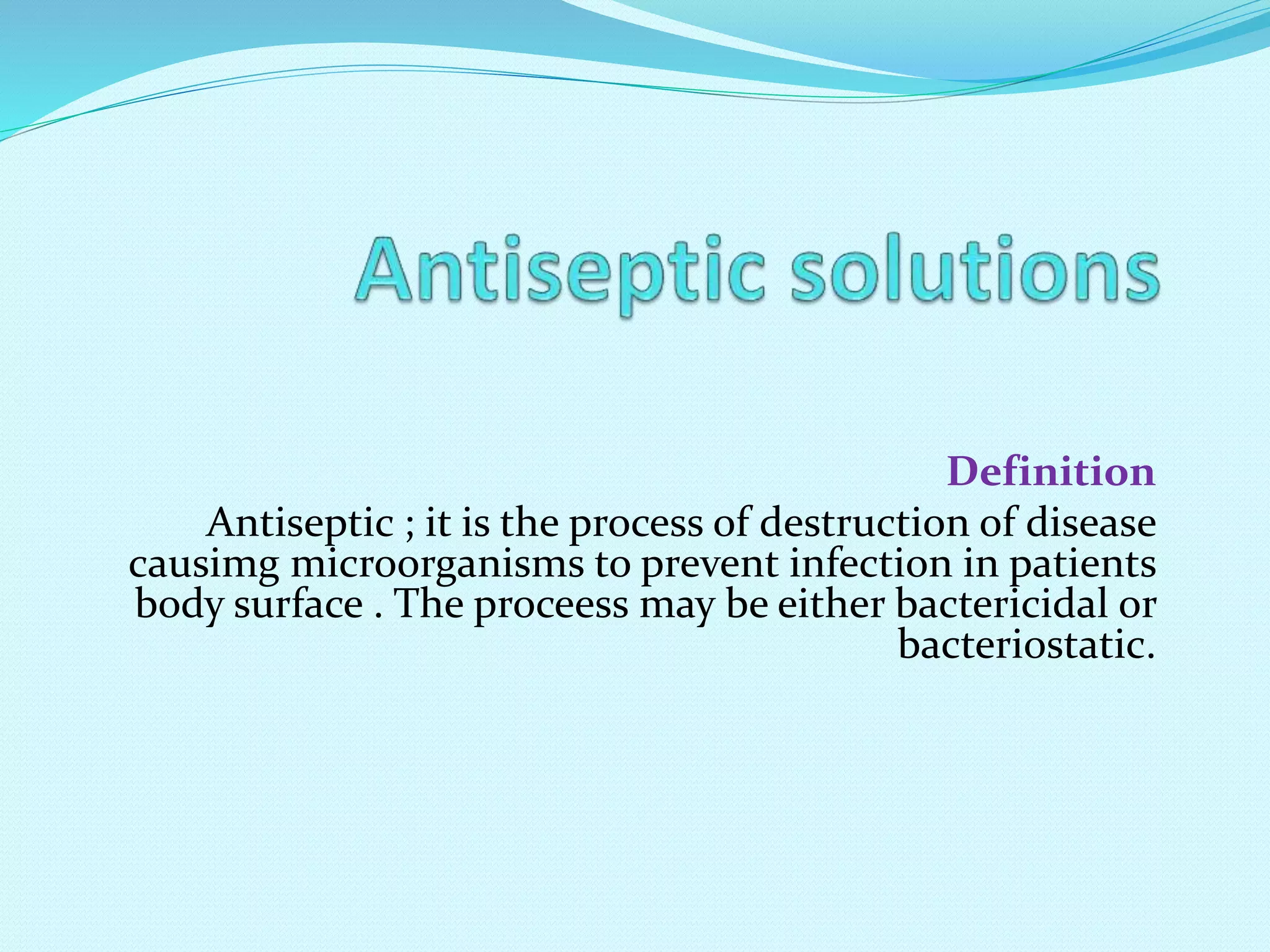 Antiseptic solutions

Definition

Antiseptic ; it is the process of destruction of disease causimg microorganisms to prevent infection in patients body surface . The proceess may be either bactericidal or bacteriostatic.